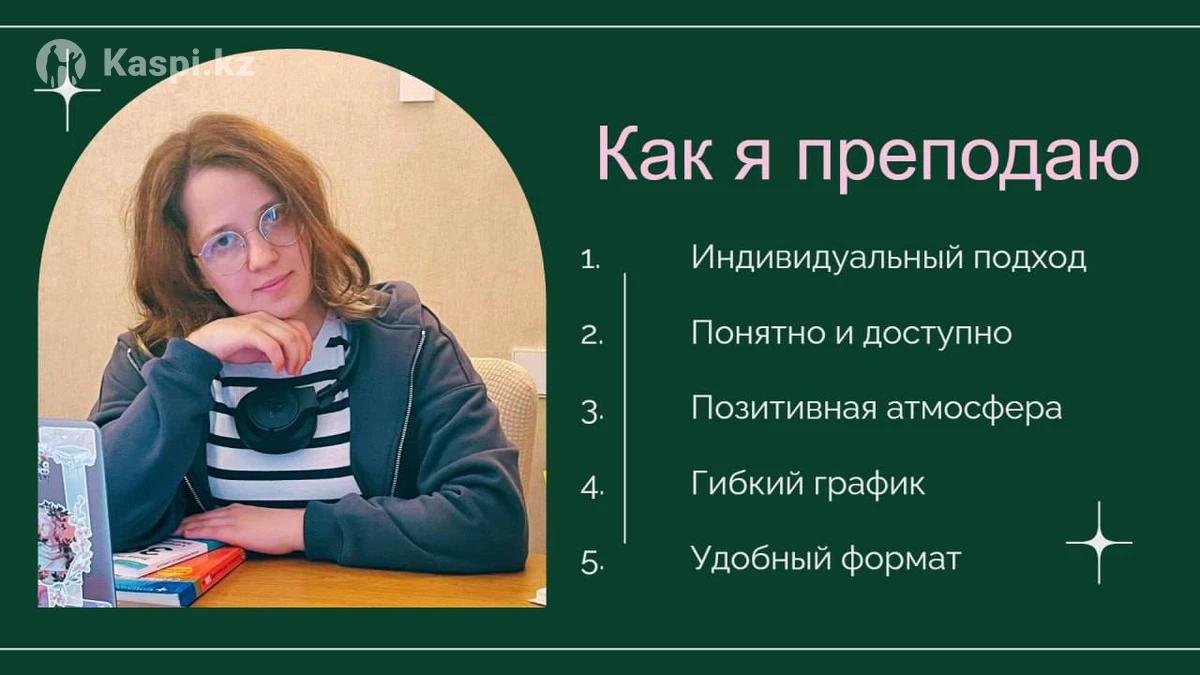 Kaspi.kz

Как я преподаю

1. Индивидуальный подход
2. Понятно и доступно
3. Позитивная атмосфера
4. Гибкий график
5. Удобный формат